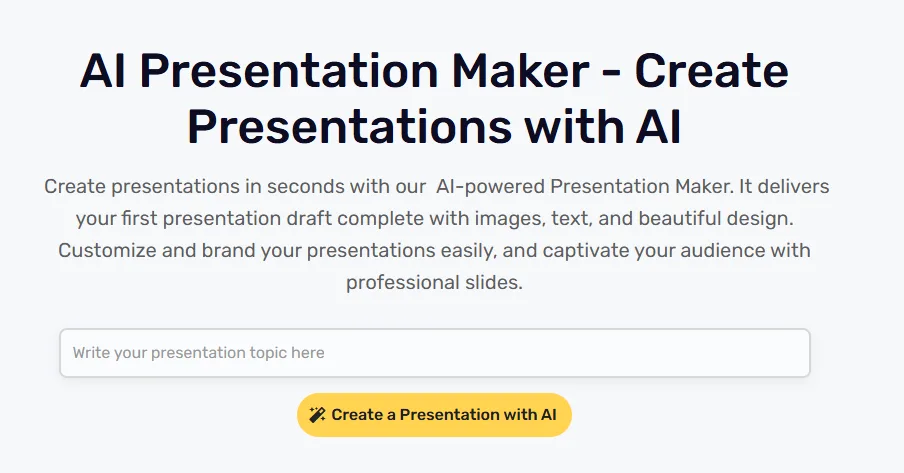 AI Presentation Maker - Create Presentations with AI

Create presentations in seconds with our AI-powered Presentation Maker. It delivers your first presentation draft complete with images, text, and beautiful design. Customize and brand your presentations easily, and captivate your audience with professional slides.

Write your presentation topic here

Create a Presentation with AI